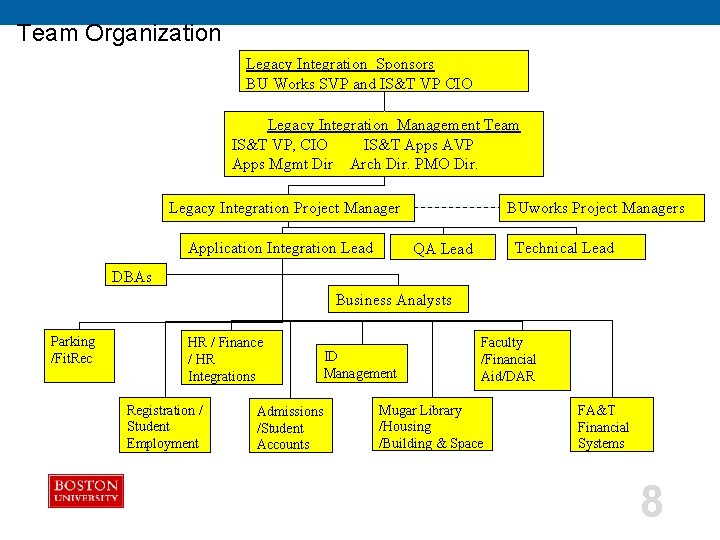 Team Organization

Legacy Integration Sponsors
BU Works SVP and IS&T VP CIO

Legacy Integration Management Team
IS&T VP, CIO IS&T Apps AVP
Apps Mgmt Dir Arch Dir. PMO Dir.

Legacy Integration Project Manager

BUworks Project Managers

Application Integration Lead

QA Lead

Technical Lead

DBAs

Business Analysts

Parking /FitRec

HR / Finance / HR Integrations

ID Management

Faculty /Financial Aid/DAR

Registration / Student Employment

Admissions /Student Accounts

Mugar Library /Housing /Building & Space

FA&T Financial Systems

BOSTON UNIVERSITY

8